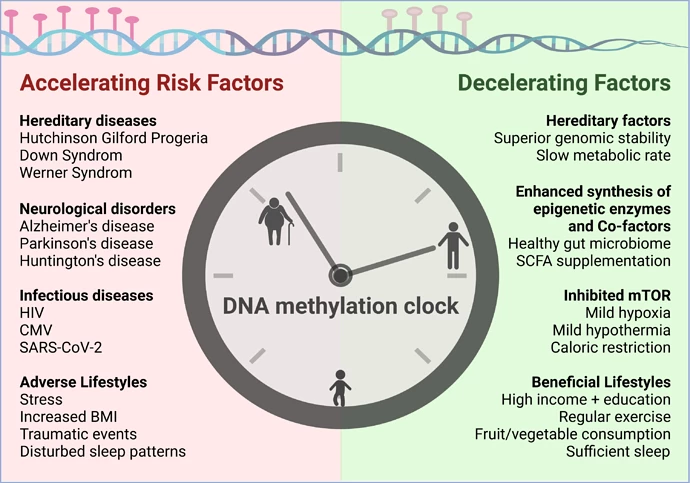 Accelerating Risk Factors

Hereditary diseases
Hutchinson Gilford Progeria
Down Syndrom
Werner Syndrom

Neurological disorders
Alzheimer's disease
Parkinson's disease
Huntington's disease

Infectious diseases
HIV
CMV
SARS-CoV-2

Adverse Lifestyles
Stress
Increased BMI
Traumatic events
Disturbed sleep patterns

DNA methylation clock

Decelerating Factors

Hereditary factors
Superior genomic stability
Slow metabolic rate

Enhanced synthesis of epigenetic enzymes and Co-factors
Healthy gut microbiome
SCFA supplementation

Inhibited mTOR
Mild hypoxia
Mild hypothermia
Caloric restriction

Beneficial Lifestyles
High income + education
Regular exercise
Fruit/vegetable consumption
Sufficient sleep